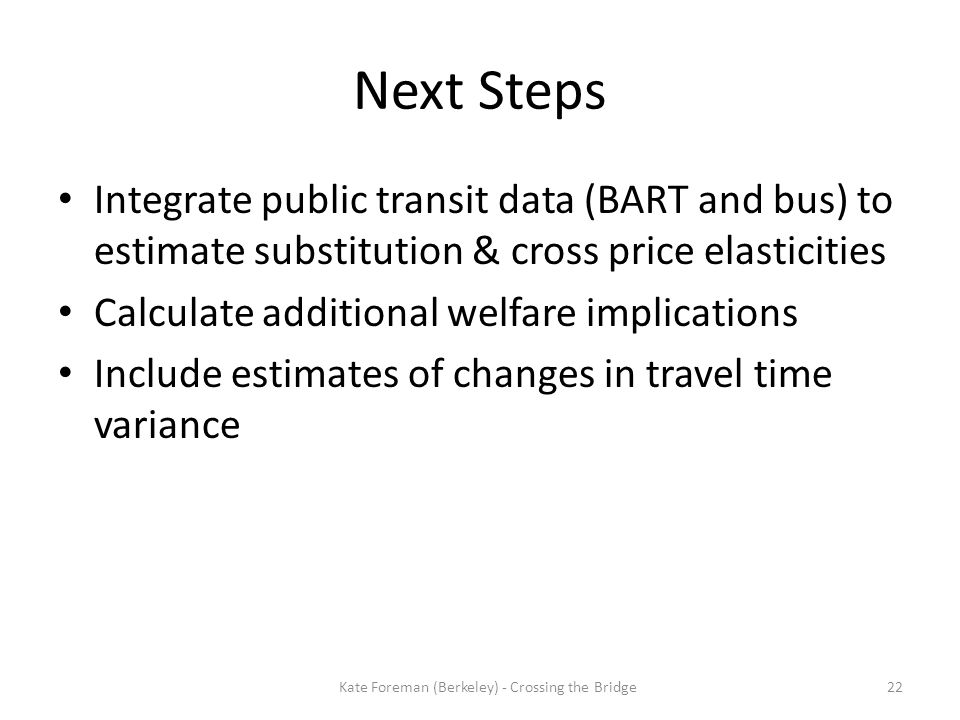 Next Steps

• Integrate public transit data (BART and bus) to estimate substitution & cross price elasticities
• Calculate additional welfare implications
• Include estimates of changes in travel time variance

Kate Foreman (Berkeley) - Crossing the Bridge

22